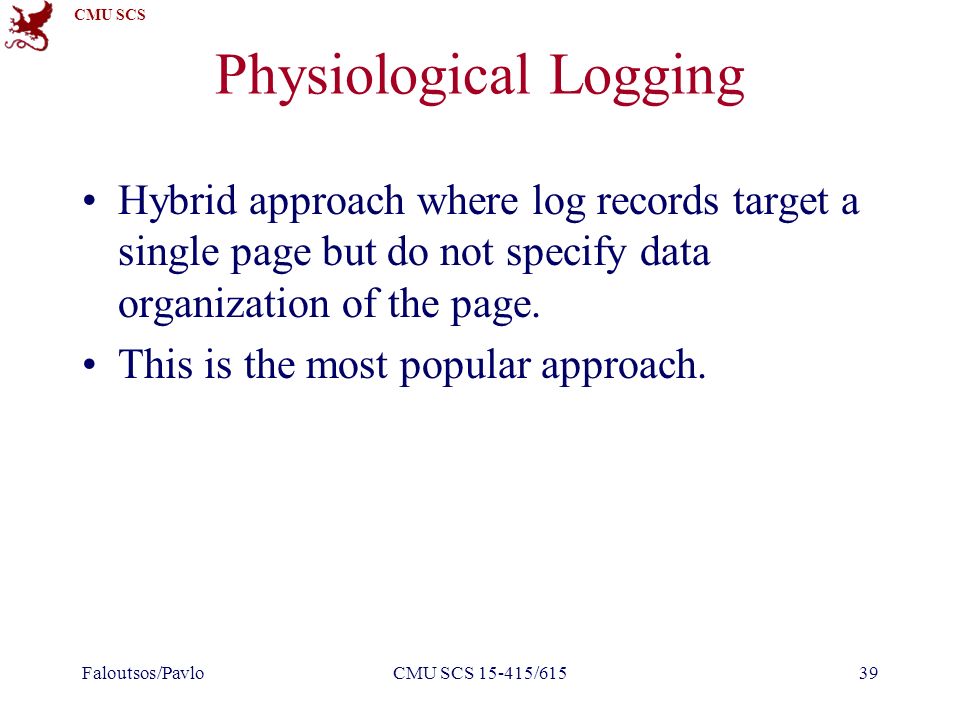 CMU SCS

Physiological Logging

• Hybrid approach where log records target a single page but do not specify data organization of the page.

• This is the most popular approach.

Faloutsos/Pavlo

CMU SCS 15-415/615

39